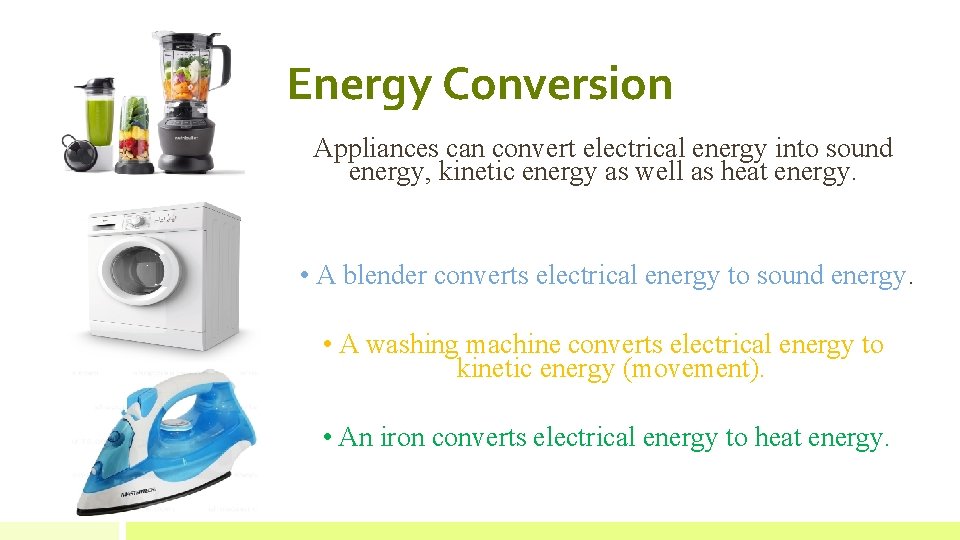 Energy Conversion

Appliances can convert electrical energy into sound energy, kinetic energy as well as heat energy.

• A blender converts electrical energy to sound energy.

• A washing machine converts electrical energy to kinetic energy (movement).

• An iron converts electrical energy to heat energy.